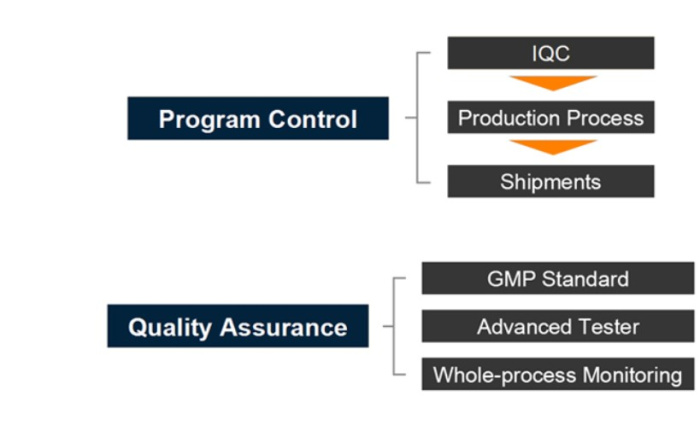 Program Control

IQC

Production Process

Shipments

Quality Assurance

GMP Standard

Advanced Tester

Whole-process Monitoring